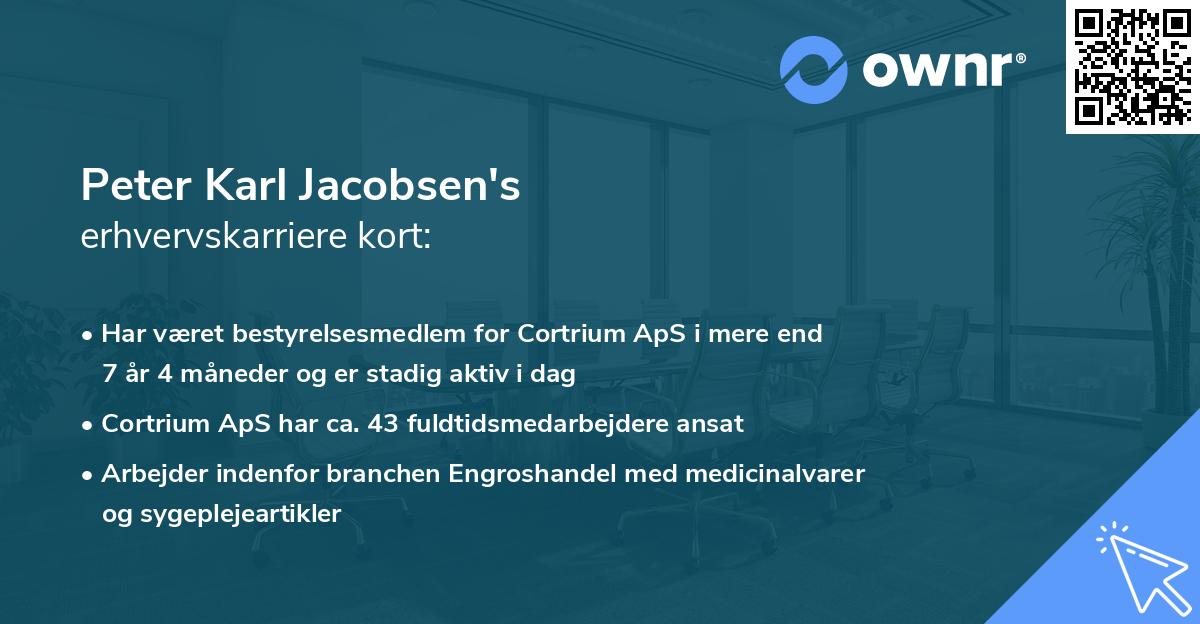 ownr®

Peter Karl Jacobsen's
erhvervskarriere kort:

• Har været bestyrelsesmedlem for Cortrium ApS i mere end 7 år 4 måneder og er stadig aktiv i dag
• Cortrium ApS har ca. 43 fuldtidsmedarbejdere ansat
• Arbejder indenfor branchen Engroshandel med medicinalvarer og sygeplejeartikler